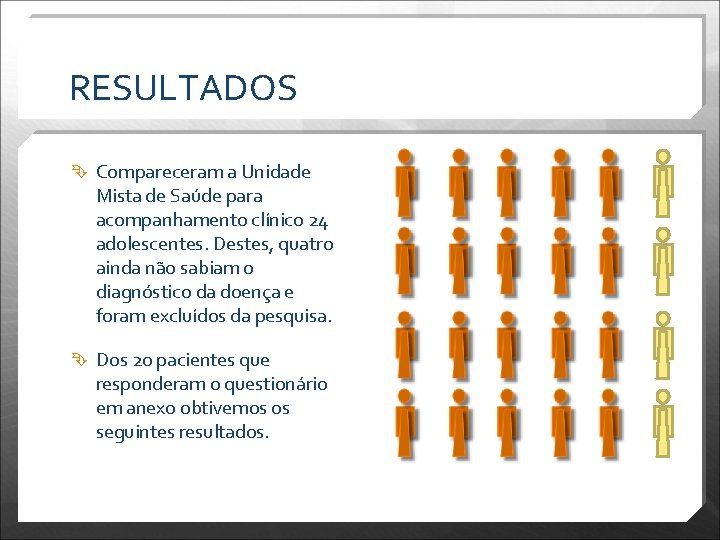 RESULTADOS

Compareceram a Unidade Mista de Saúde para acompanhamento clínico 24 adolescentes. Destes, quatro ainda não sabiam o diagnóstico da doença e foram excluídos da pesquisa.

Dos 20 pacientes que responderam o questionário em anexo obtivemos os seguintes resultados.